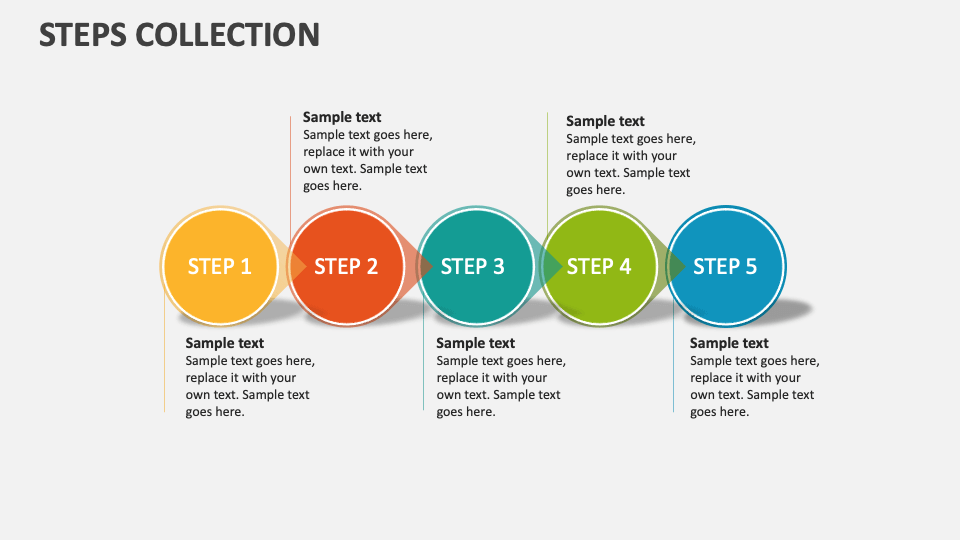 STEPS COLLECTION

Sample text
Sample text goes here, replace it with your own text. Sample text goes here.

Sample text
Sample text goes here, replace it with your own text. Sample text goes here.

STEP 1

STEP 2

STEP 3

STEP 4

STEP 5

Sample text
Sample text goes here, replace it with your own text. Sample text goes here.

Sample text
Sample text goes here, replace it with your own text. Sample text goes here.

Sample text
Sample text goes here, replace it with your own text. Sample text goes here.